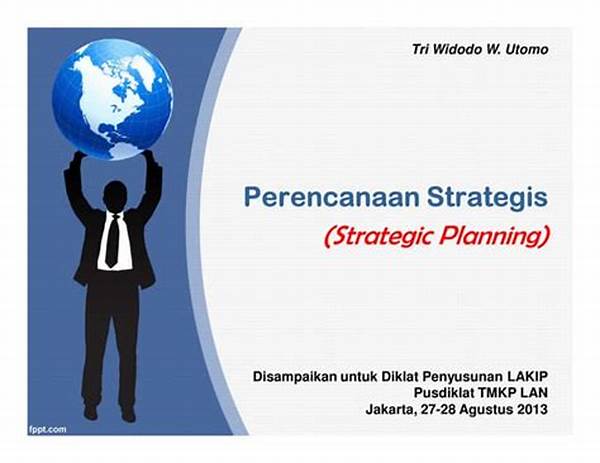 Tri Widodo W. Utomo

Perencanaan Strategis
(Strategic Planning)

Disampaikan untuk Diklat Penyusunan LAKIP
Pusdiklat TMKP LAN
Jakarta, 27-28 Agustus 2013

fppt.com